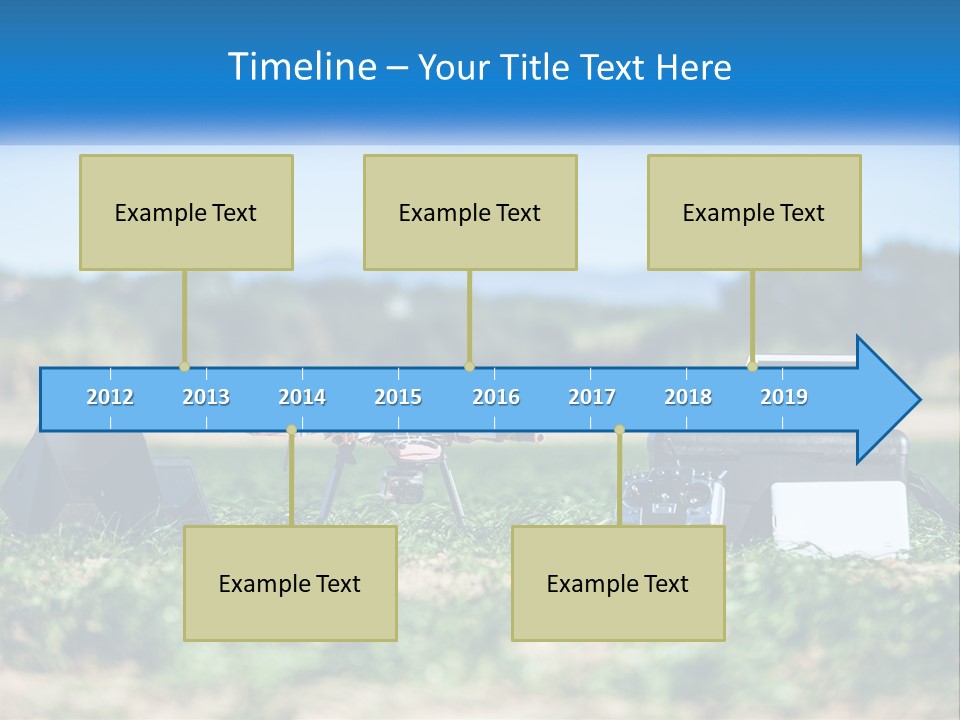 Timeline – Your Title Text Here

Example Text

Example Text

Example Text

2012 2013 2014 2015 2016 2017 2018 2019

Example Text

Example Text